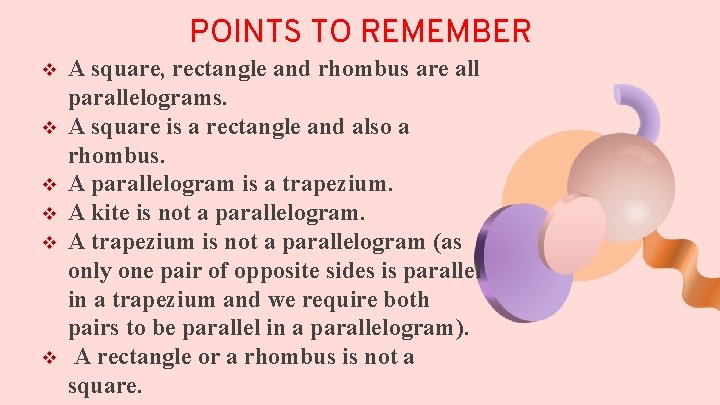 POINTS TO REMEMBER

❖ A square, rectangle and rhombus are all parallelograms.
❖ A square is a rectangle and also a rhombus.
❖ A parallelogram is a trapezium.
❖ A kite is not a parallelogram.
❖ A trapezium is not a parallelogram (as only one pair of opposite sides is parallel in a trapezium and we require both pairs to be parallel in a parallelogram).
❖ A rectangle or a rhombus is not a square.